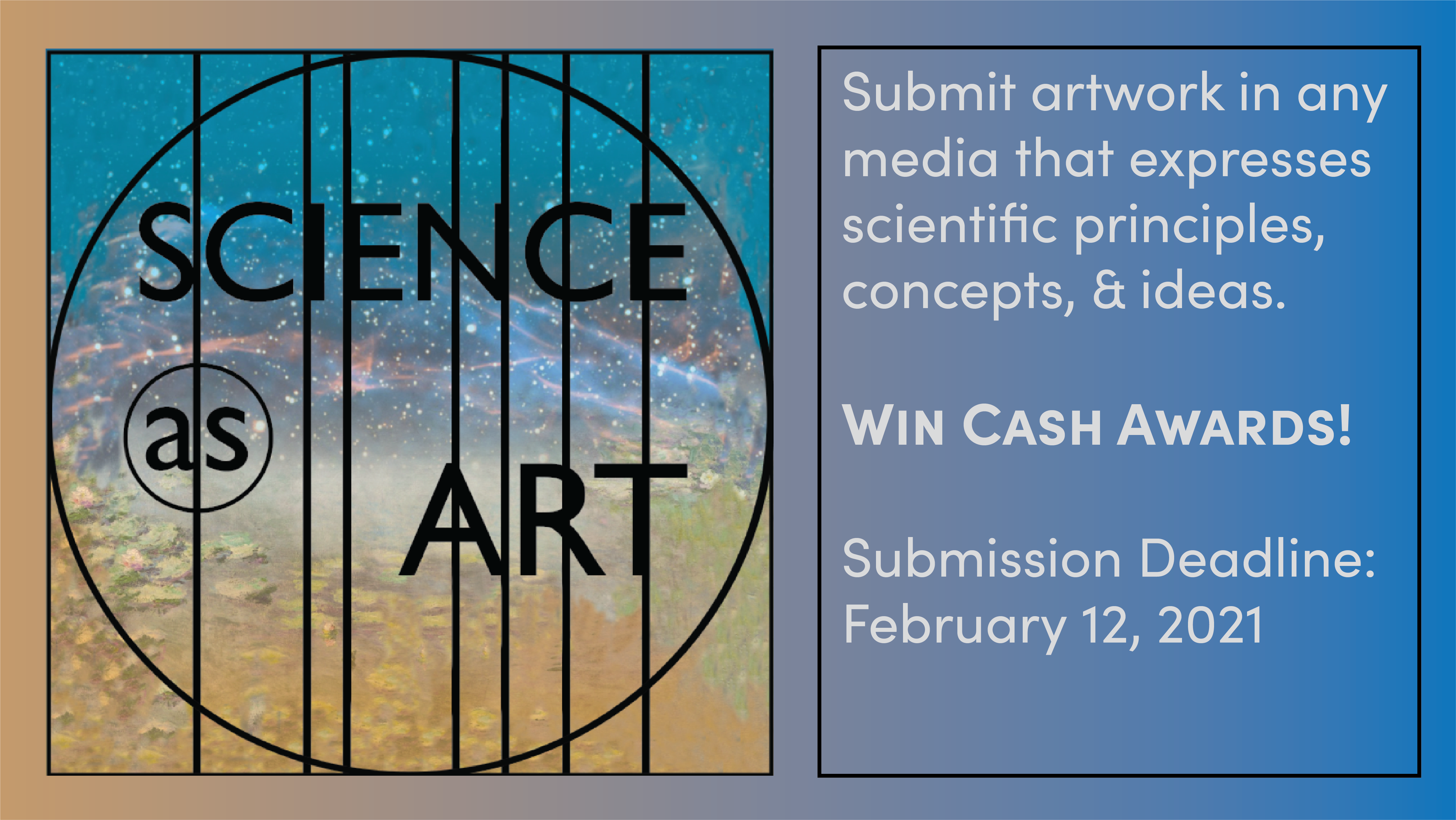 SCIENCE
as
ART

Submit artwork in any media that expresses scientific principles, concepts, & ideas.

WIN CASH AWARDS!

Submission Deadline: February 12, 2021